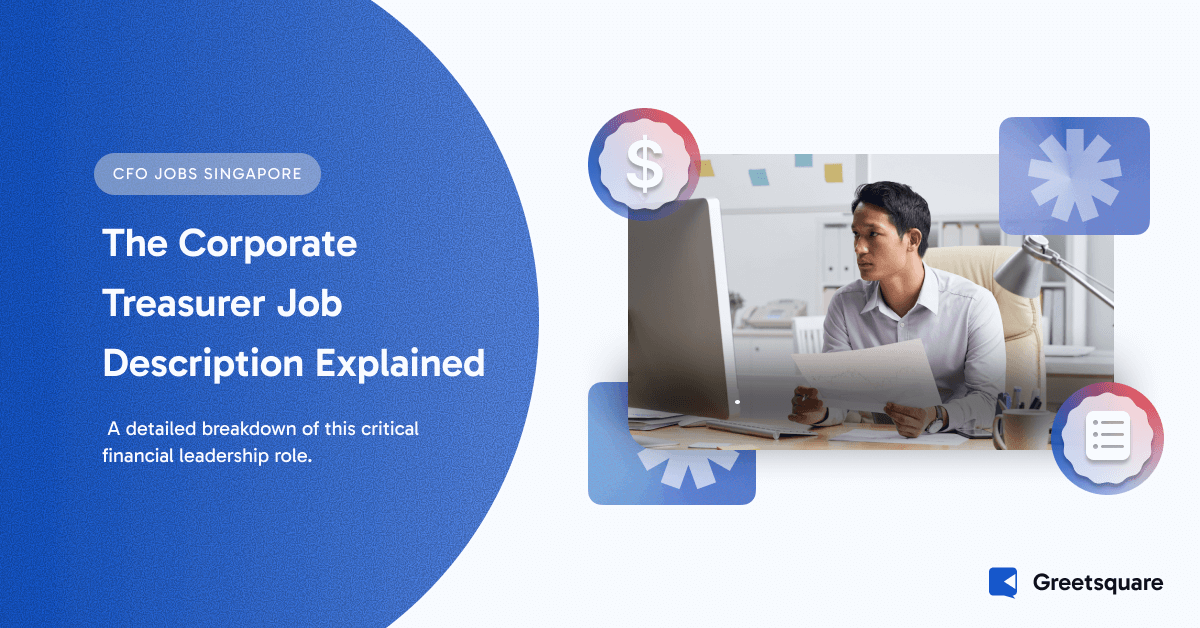 CFO JOBS SINGAPORE

The Corporate Treasurer Job Description Explained

A detailed breakdown of this critical financial leadership role.

$

Greetsquare